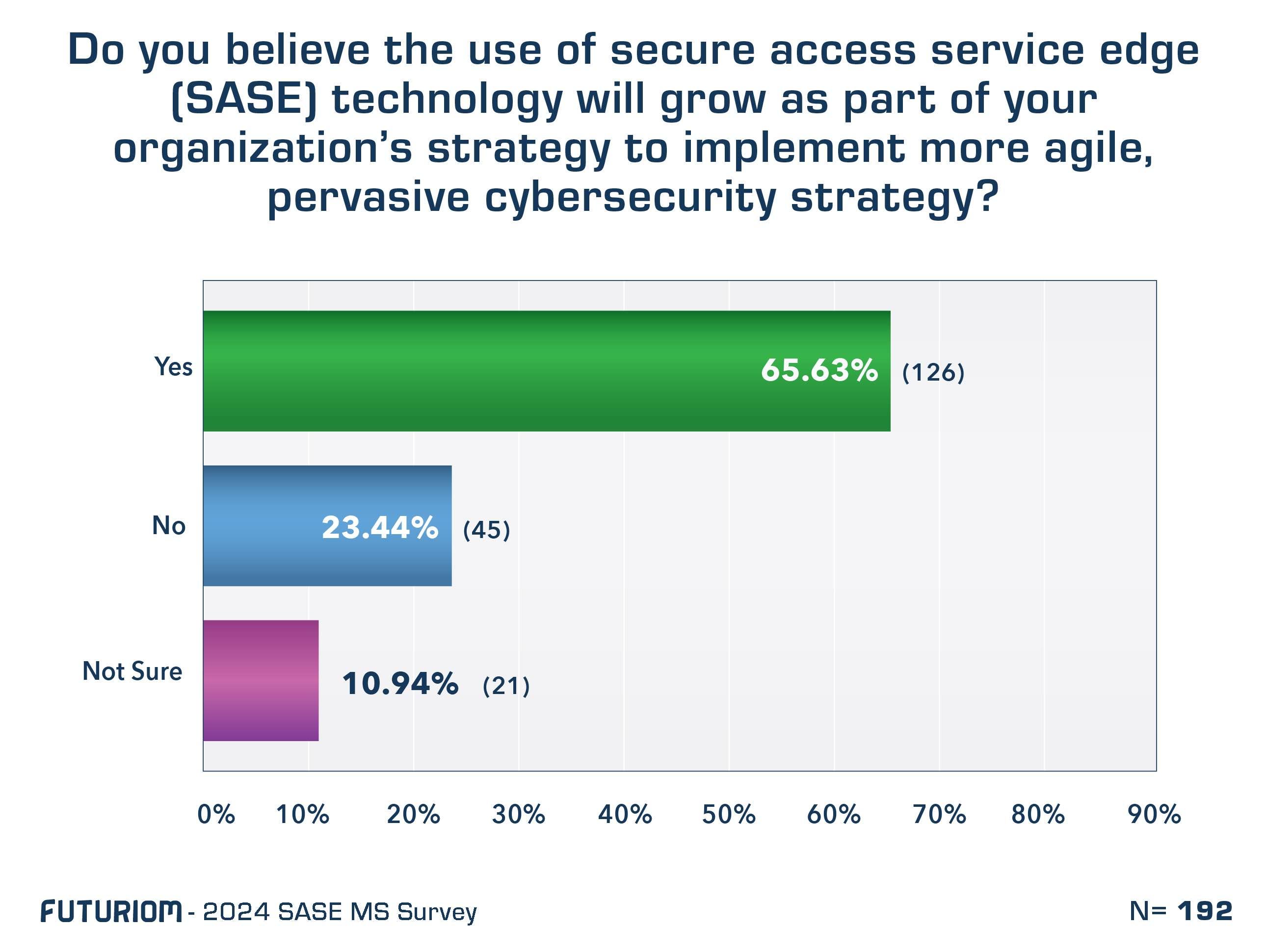 Do you believe the use of secure access service edge (SASE) technology will grow as part of your organization's strategy to implement more agile, pervasive cybersecurity strategy?

Yes 65.63% (126)

No 23.44% (45)

Not Sure 10.94% (21)

0% 10% 20% 30% 40% 50% 60% 70% 80% 90%

FUTURIOM - 2024 SASE MS Survey

N= 192